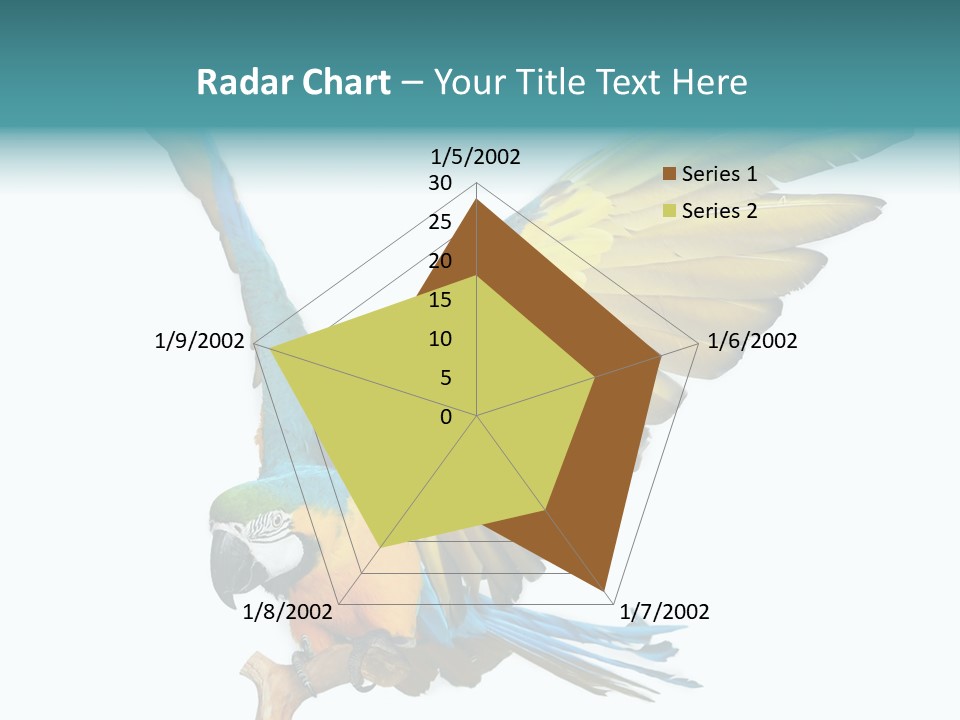 Radar Chart – Your Title Text Here

1/5/2002
30
25
20
15
10
5
0
1/6/2002
1/7/2002
1/8/2002
1/9/2002

Series 1
Series 2